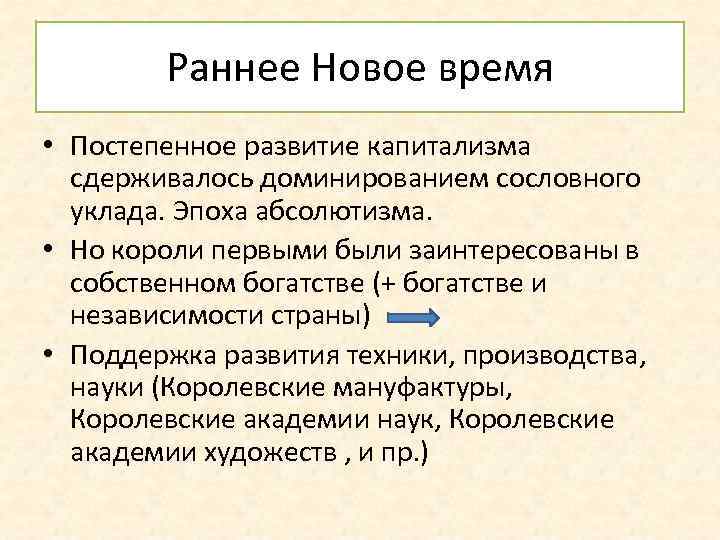 Раннее Новое время

• Постепенное развитие капитализма сдерживалось доминированием сословного уклада. Эпоха абсолютизма.

• Но короли первыми были заинтересованы в собственном богатстве (+ богатстве и независимости страны)

• Поддержка развития техники, производства, науки (Королевские мануфактуры, Королевские академии наук, Королевские академии художеств , и пр.)